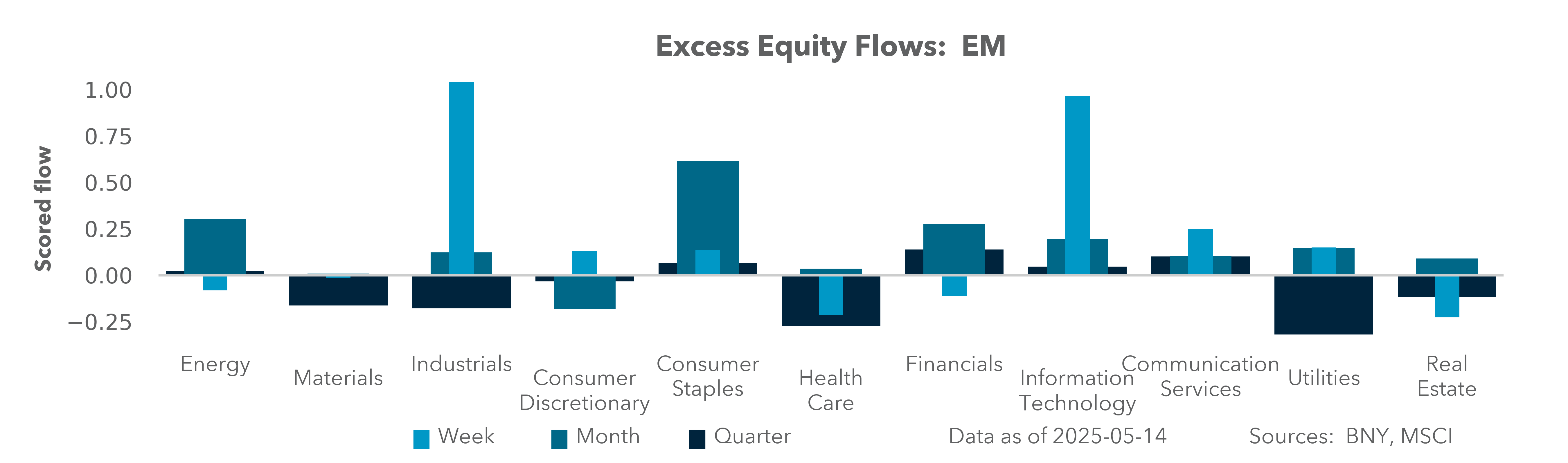 Excess Equity Flows: EM

Scored flow

1.00
0.75
0.50
0.25
0.00
−0.25

Energy
Materials
Industrials
Consumer Discretionary
Consumer Staples
Health Care
Financials
Information Technology
Communication Services
Utilities
Real Estate

Week Month Quarter

Data as of 2025-05-14

Sources: BNY, MSCI